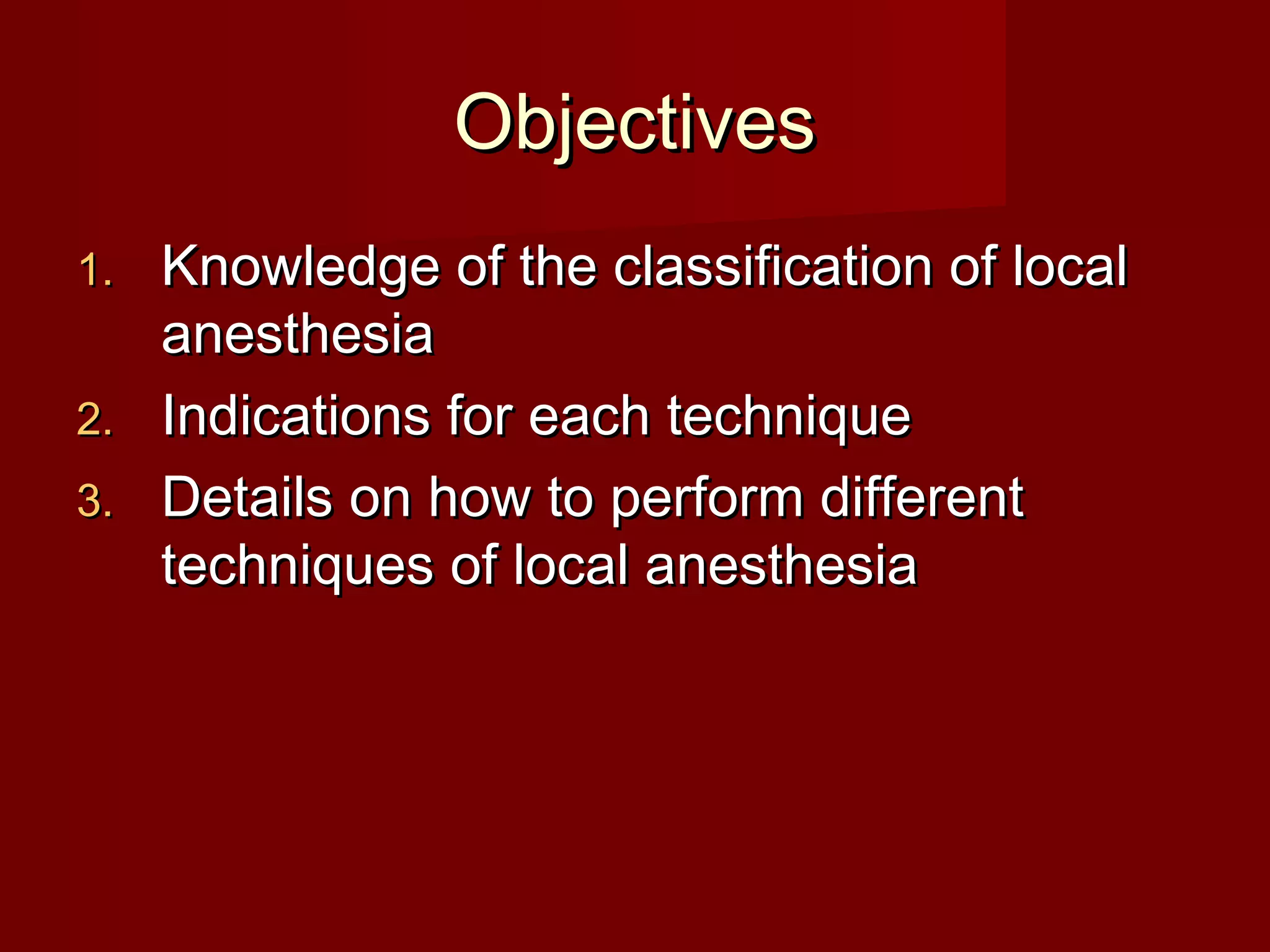 Objectives

1. Knowledge of the classification of local anesthesia
2. Indications for each technique
3. Details on how to perform different techniques of local anesthesia